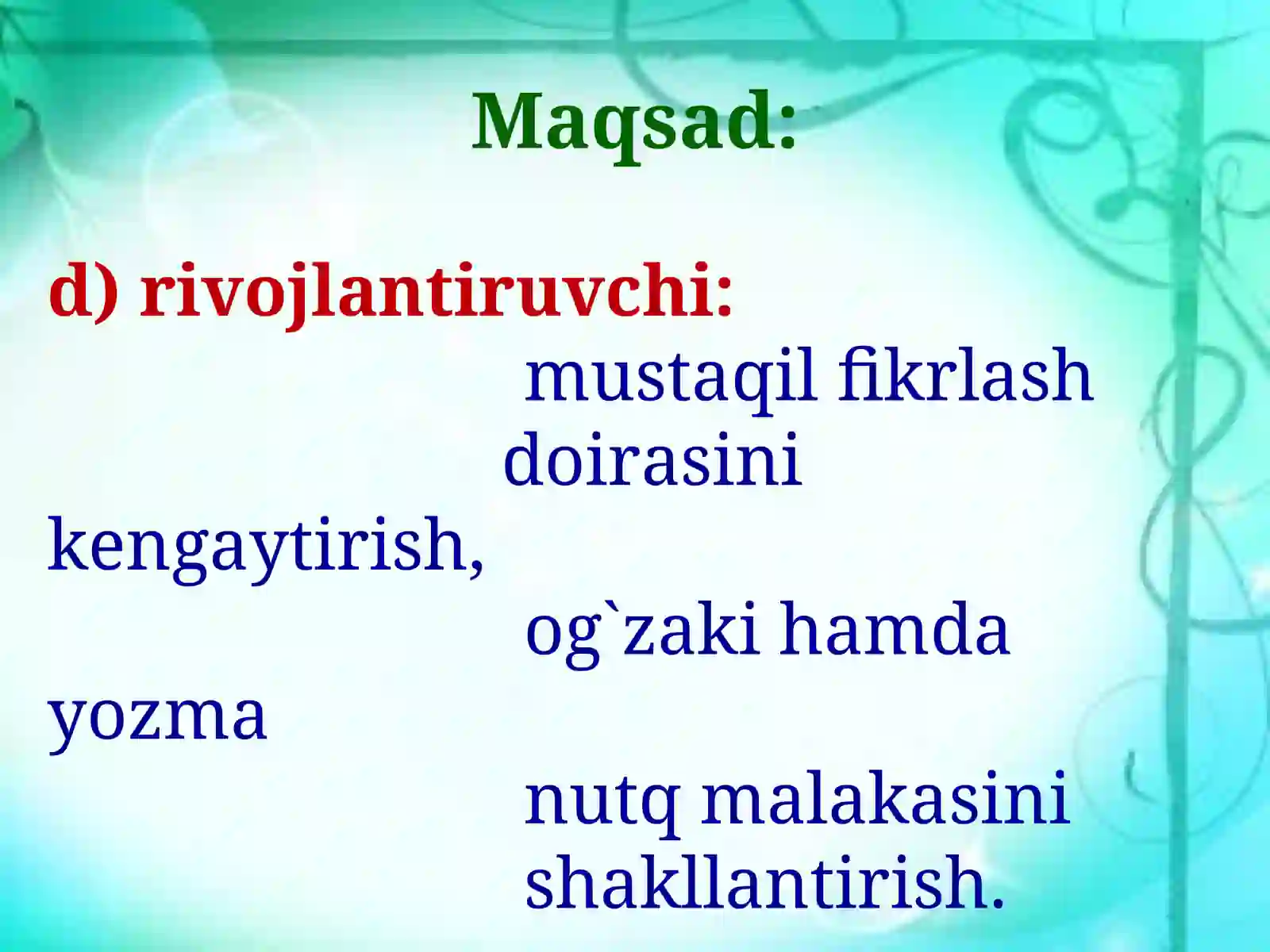 Maqsad:

d) rivojlantiruvchi:
mustaqil fikrlash doirasini kengaytirish,
og`zaki hamda yozma
nutq malakasini shakllantirish.